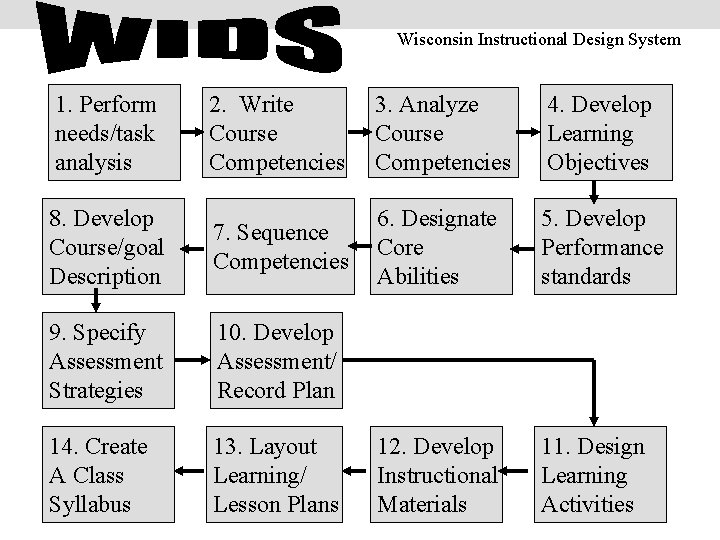 WIDS

Wisconsin Instructional Design System

1. Perform needs/task analysis

2. Write Course Competencies

3. Analyze Course Competencies

4. Develop Learning Objectives

5. Develop Performance standards

6. Designate Core Abilities

7. Sequence Competencies

8. Develop Course/goal Description

9. Specify Assessment Strategies

10. Develop Assessment/ Record Plan

11. Design Learning Activities

12. Develop Instructional Materials

13. Layout Learning/ Lesson Plans

14. Create A Class Syllabus